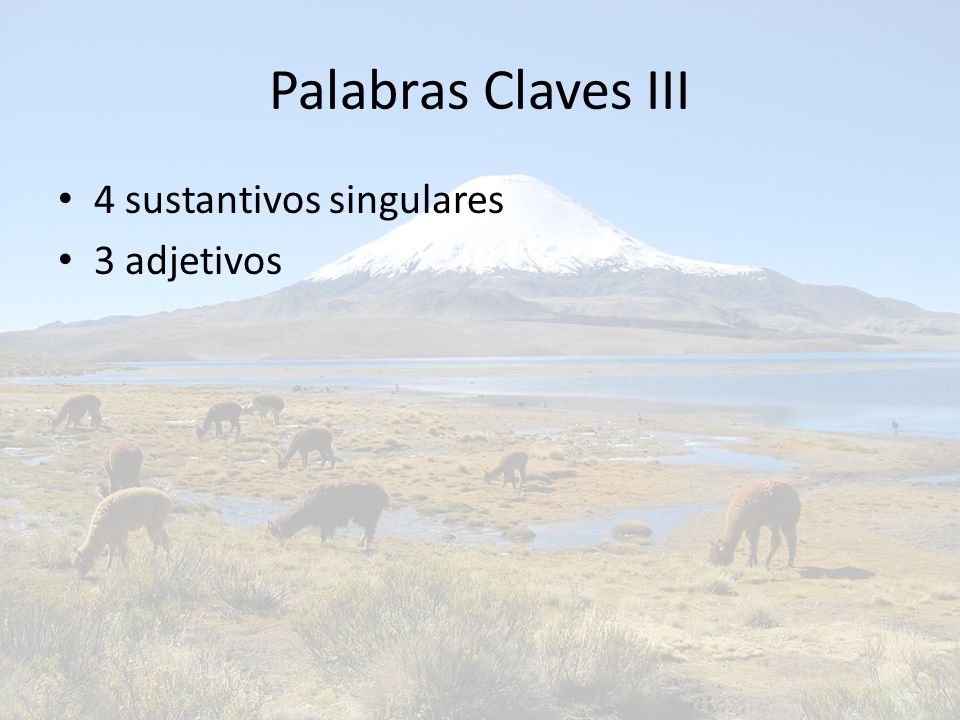 Palabras Claves III

• 4 sustantivos singulares
• 3 adjetivos